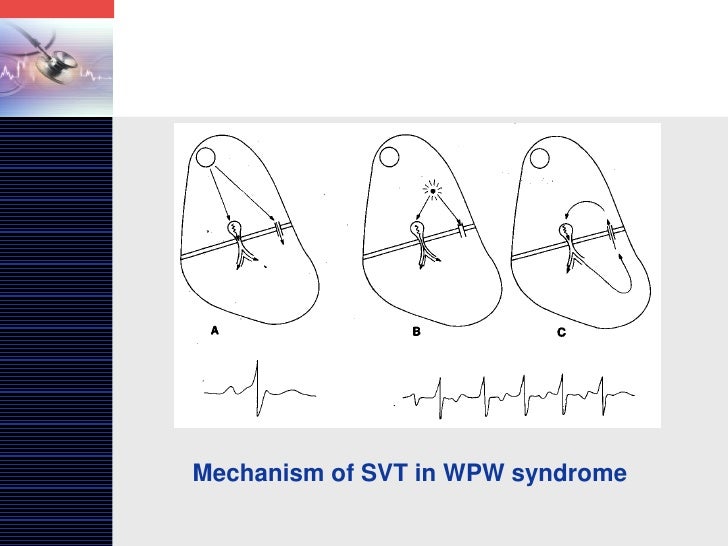 A

B

C

Mechanism of SVT in WPW syndrome